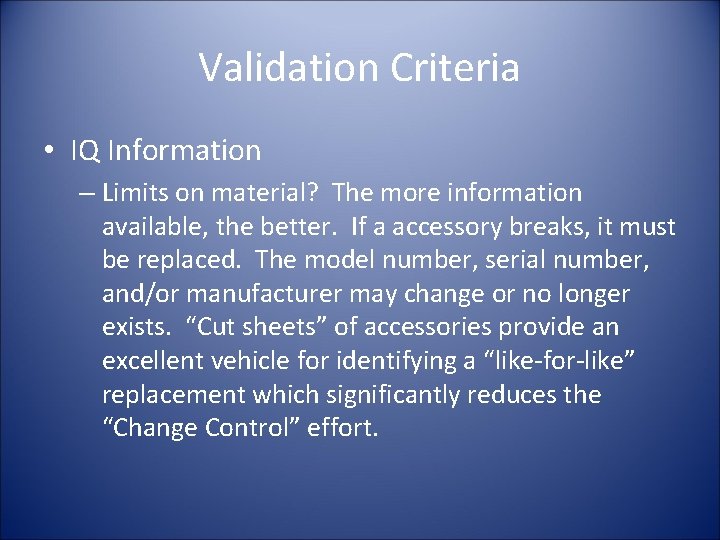 Validation Criteria

• IQ Information

– Limits on material? The more information available, the better. If a accessory breaks, it must be replaced. The model number, serial number, and/or manufacturer may change or no longer exists. “Cut sheets” of accessories provide an excellent vehicle for identifying a “like-for-like” replacement which significantly reduces the “Change Control” effort.